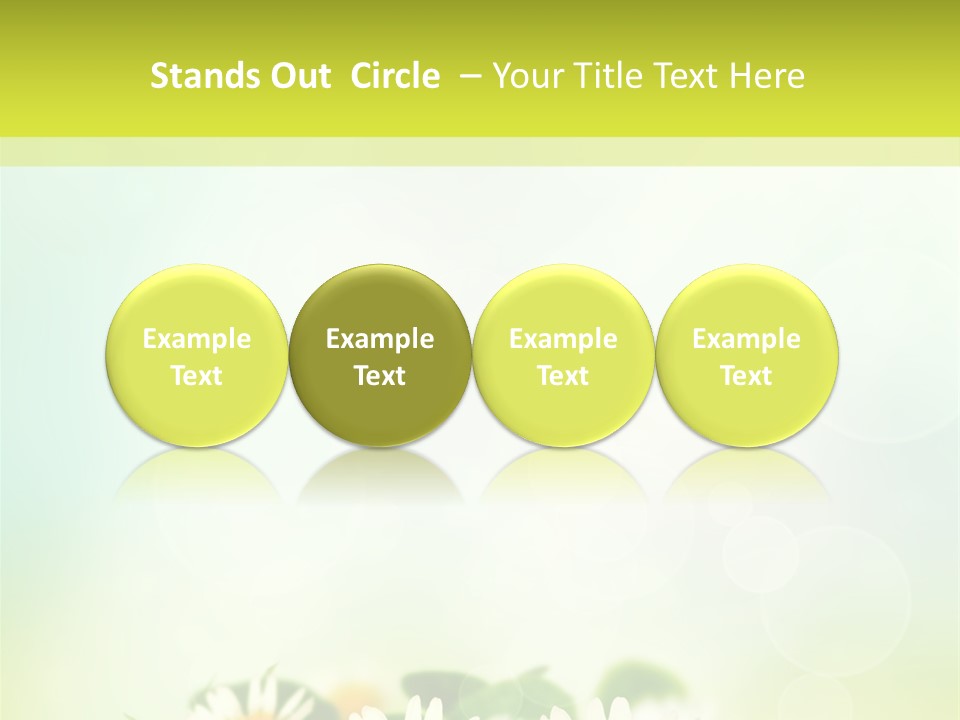 Stands Out Circle – Your Title Text Here

Example Text

Example Text

Example Text

Example Text